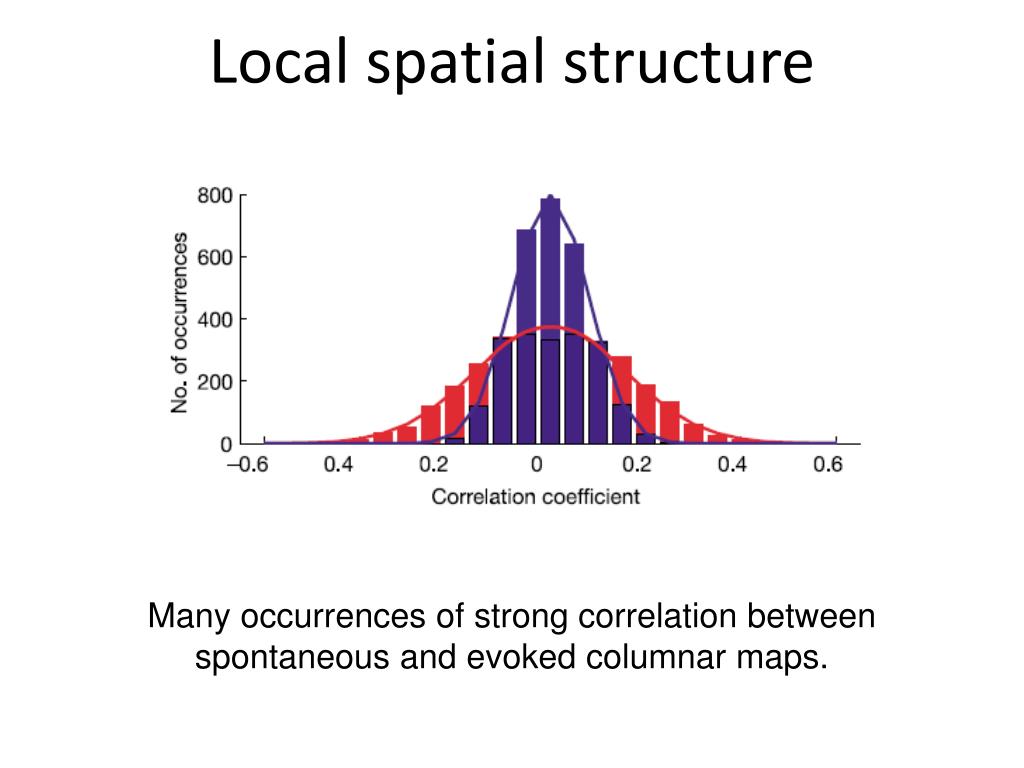 Local spatial structure

800
600
400
200
0
No. of occurrences
–0.6
0.4
0.2
0
0.2
0.4
0.6
Correlation coefficient

Many occurrences of strong correlation between spontaneous and evoked columnar maps.